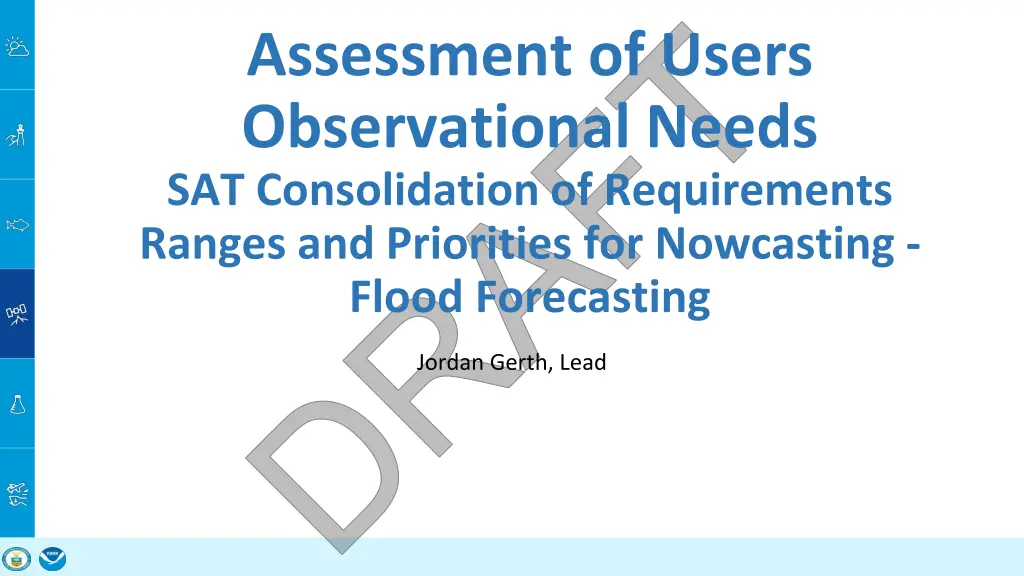 Assessment of Users Observational Needs
SAT Consolidation of Requirements Ranges and Priorities for Nowcasting - Flood Forecasting

Jordan Gerth, Lead

DRAFT